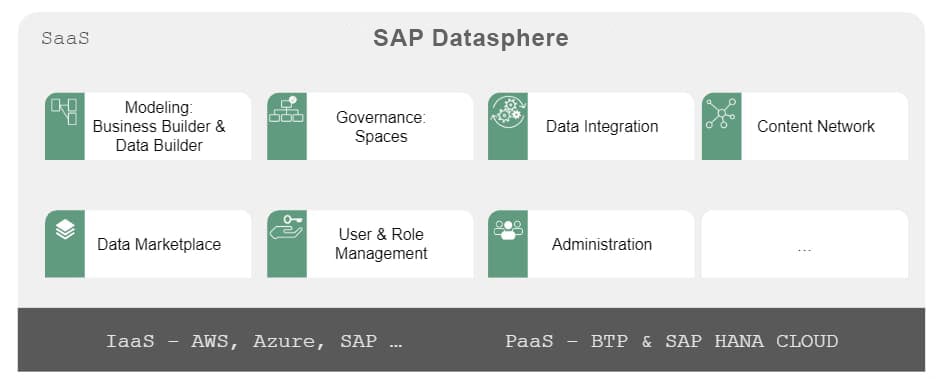 SaaS

SAP Datasphere

Modeling: Business Builder & Data Builder

Governance: Spaces

Data Integration

Content Network

Data Marketplace

User & Role Management

Administration

...

IaaS – AWS, Azure, SAP ...

PaaS – BTP & SAP HANA CLOUD